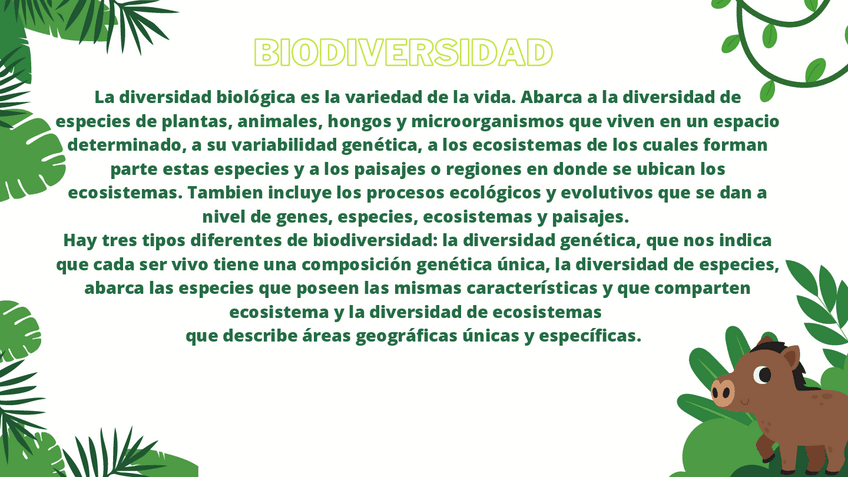 BIODIVERSIDAD

La diversidad biológica es la variedad de la vida. Abarca a la diversidad de especies de plantas, animales, hongos y microorganismos que viven en un espacio determinado, a su variabilidad genética, a los ecosistemas de los cuales forman parte estas especies y a los paisajes o regiones en donde se ubican los ecosistemas. Tambien incluye los procesos ecológicos y evolutivos que se dan a nivel de genes, especies, ecosistemas y paisajes.
Hay tres tipos diferentes de biodiversidad: la diversidad genética, que nos indica que cada ser vivo tiene una composición genética única, la diversidad de especies, abarca las especies que poseen las mismas características y que comparten ecosistema y la diversidad de ecosistemas
que describe áreas geográficas únicas y específicas.